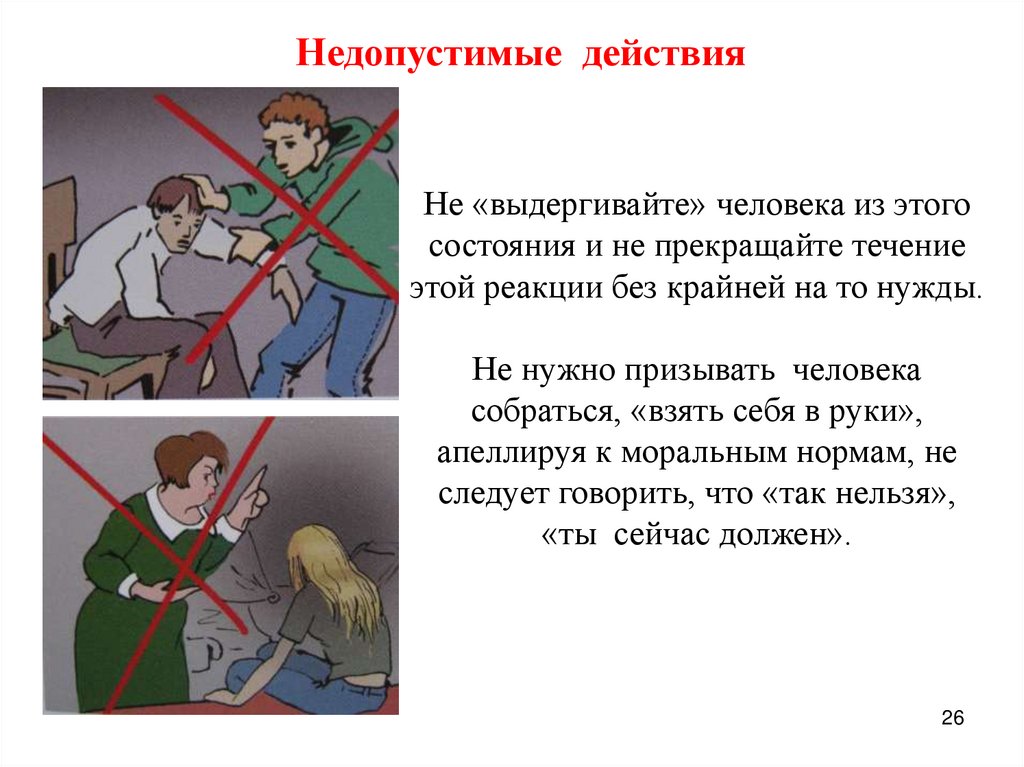 Недопустимые действия

Не «выдергивайте» человека из этого состояния и не прекращайте течение этой реакции без крайней на то нужды.

Не нужно призывать человека собраться, «взять себя в руки», апеллируя к моральным нормам, не следует говорить, что «так нельзя», «ты сейчас должен».

26